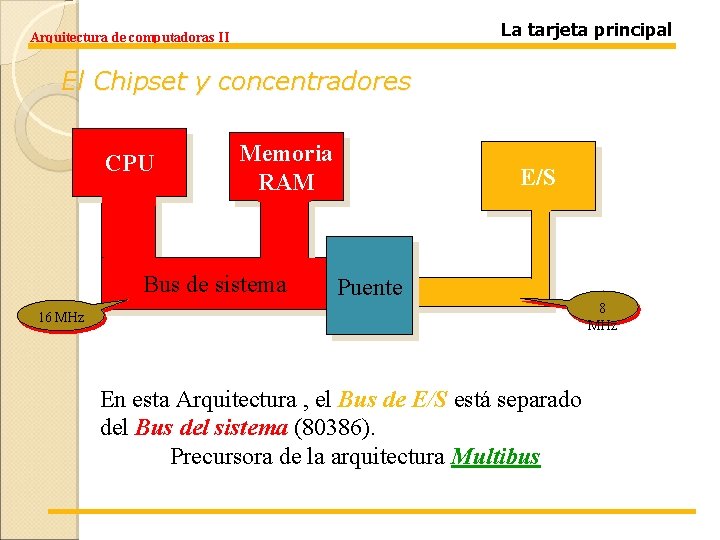 Arquitectura de computadoras II

La tarjeta principal

El Chipset y concentradores

CPU

Memoria RAM

E/S

Bus de sistema

Puente

16 MHz

8 MHz

En esta Arquitectura , el Bus de E/S está separado del Bus del sistema (80386).

Precursora de la arquitectura Multibus